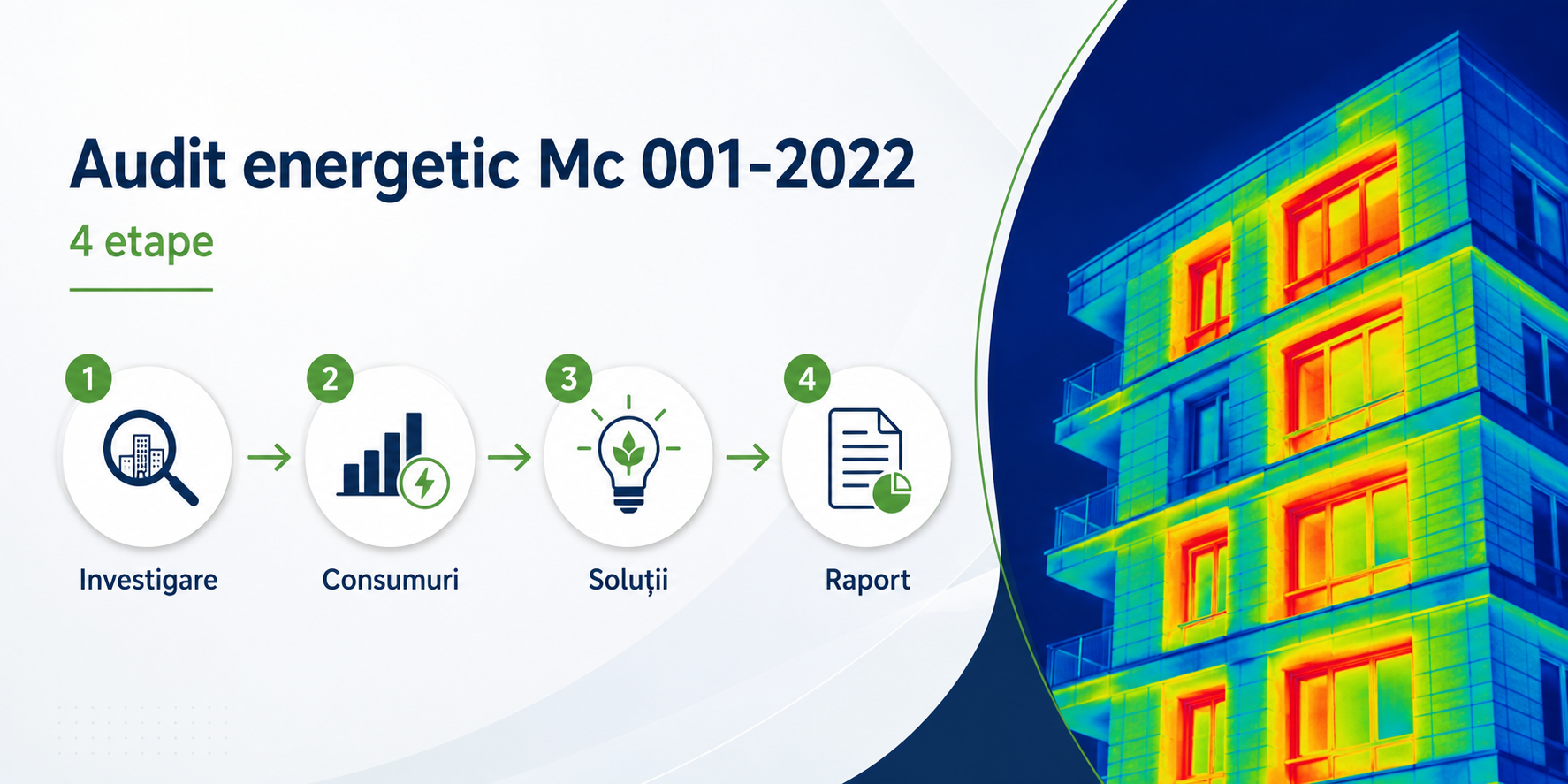 Audit energetic Mc 001-2022

4 etape

1
Investigare

2
Consumuri

3
Soluții

4
Raport